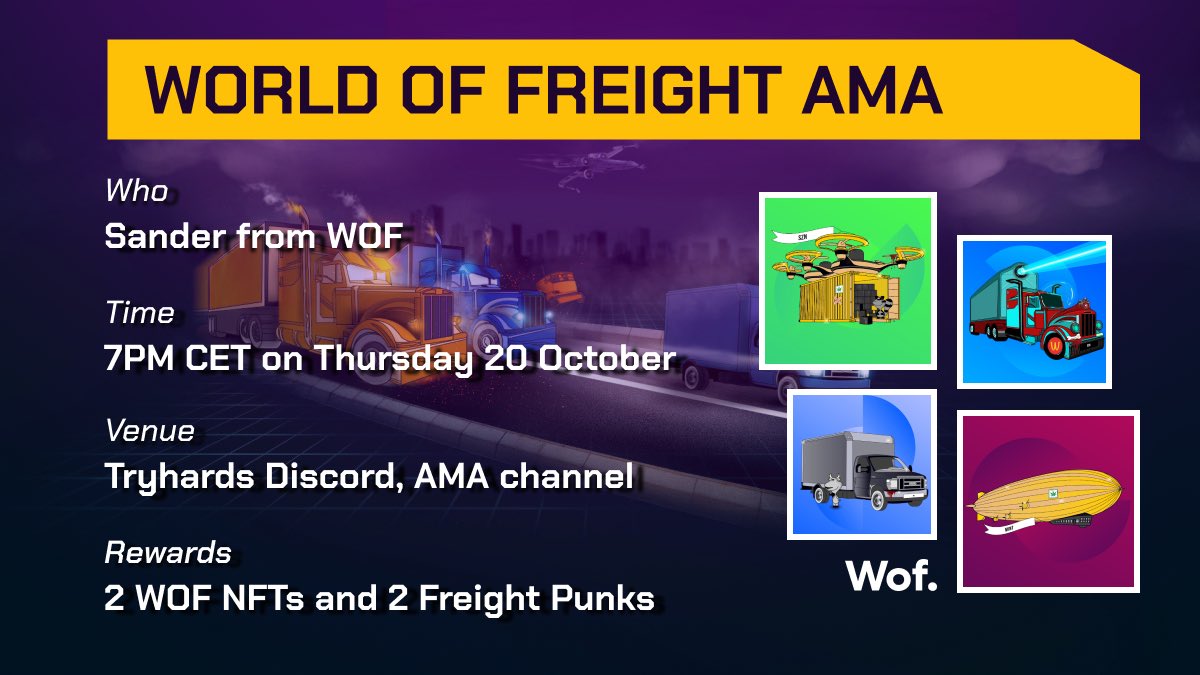 WORLD OF FREIGHT AMA

Who
Sander from WOF

Time
7PM CET on Thursday 20 October

Venue
Tryhards Discord, AMA channel

Rewards
2 WOF NFTs and 2 Freight Punks

Wof.